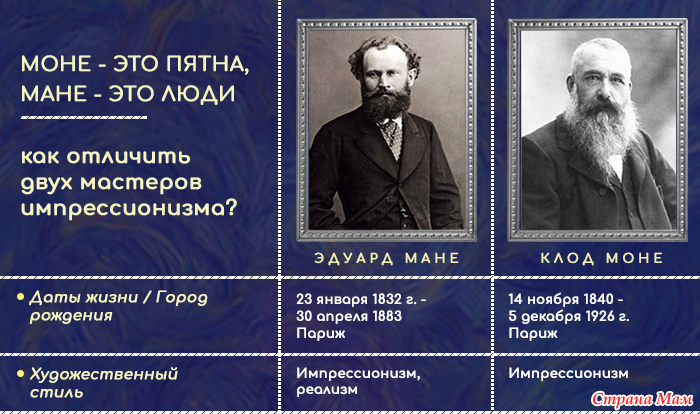 МОНЕ - ЭТО ПЯТНА, МАНЕ - ЭТО ЛЮДИ

как отличить двух мастеров импрессионизма?

| | ЭДУАРД МАНЕ | КЛОД МОНЕ |
|---|---|---|
| • Даты жизни / Город рождения | 23 января 1832 г. - 30 апреля 1883 Париж | 14 ноября 1840 - 5 декабря 1926 г. Париж |
| • Художественный стиль | Импрессионизм, реализм | Импрессионизм |

Страна Мам